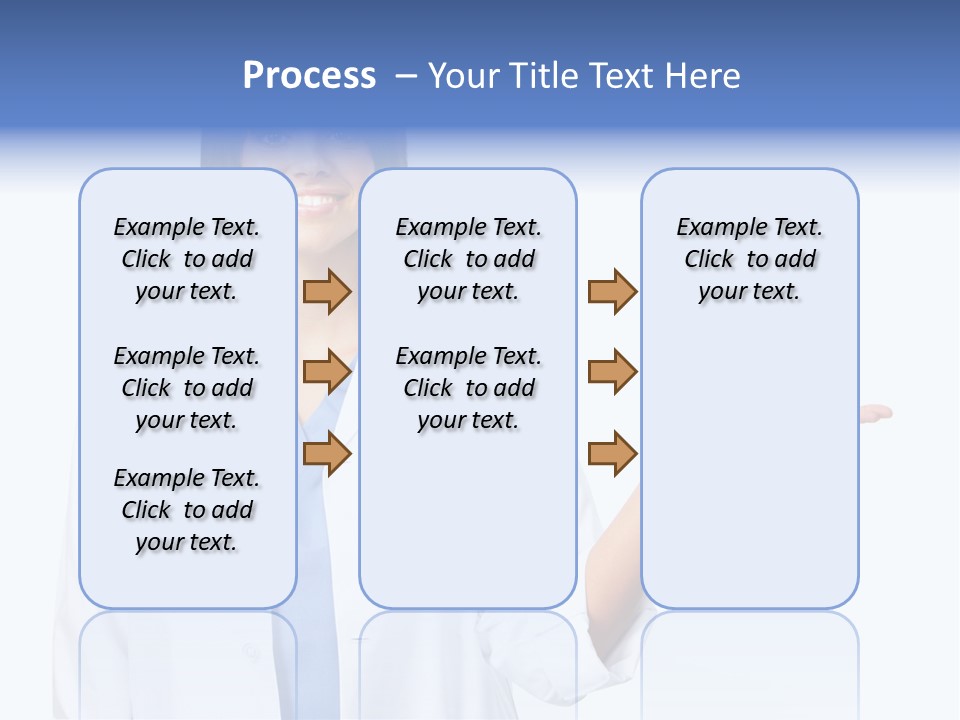 Process – Your Title Text Here

Example Text. Click to add your text.

Example Text. Click to add your text.

Example Text. Click to add your text.

Example Text. Click to add your text.

Example Text. Click to add your text.

Example Text. Click to add your text.